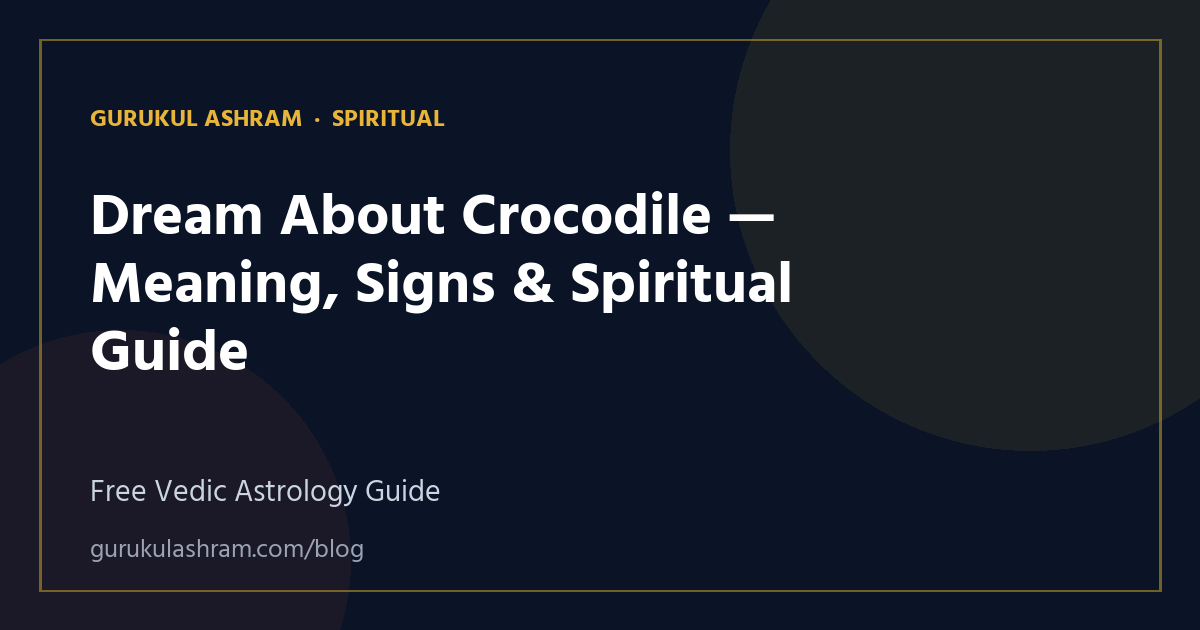 GURUKUL ASHRAM · SPIRITUAL

Dream About Crocodile — Meaning, Signs & Spiritual Guide

Free Vedic Astrology Guide

gurukulashram.com/blog